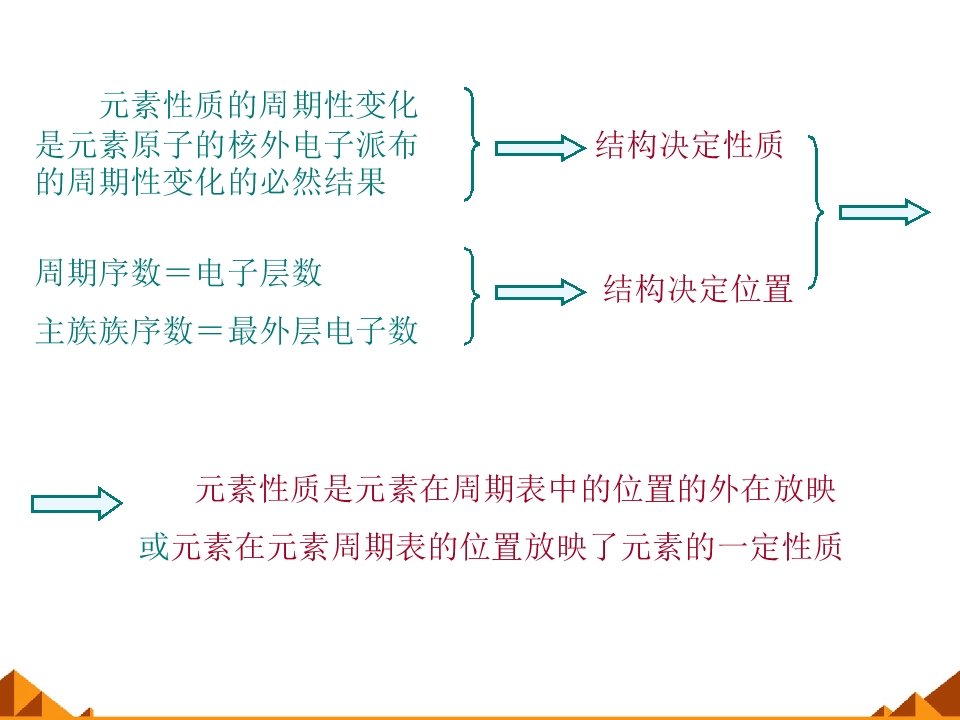 元素性质的周期性变化是元素原子的核外电子派布的周期性变化的必然结果

结构决定性质

周期序数＝电子层数

主族族序数＝最外层电子数

结构决定位置

元素性质是元素在周期表中的位置的外在放映

或元素在元素周期表的位置放映了元素的一定性质